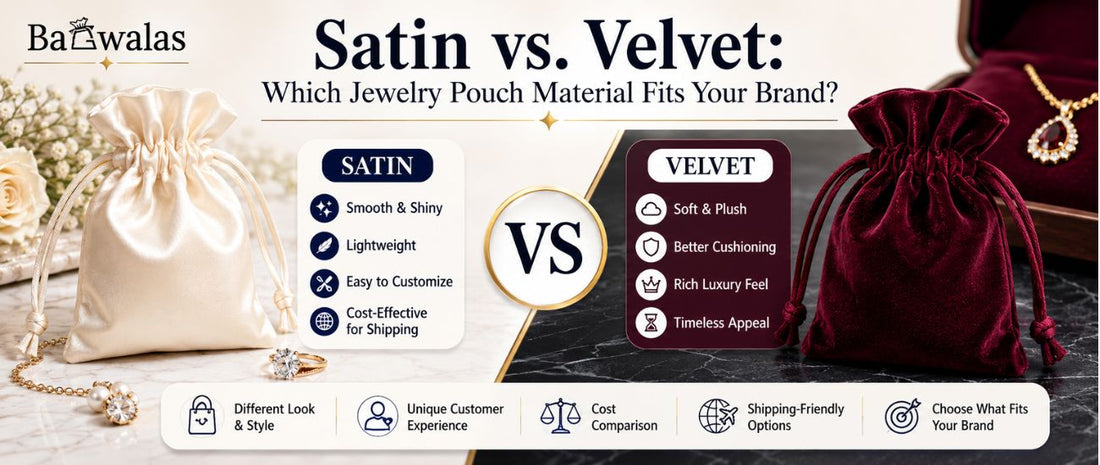 Bagwalas

Satin vs. Velvet:
Which Jewelry Pouch Material Fits Your Brand?

SATIN
Smooth & Shiny
Lightweight
Easy to Customize
Cost-Effective for Shipping

VS

VELVET
Soft & Plush
Better Cushioning
Rich Luxury Feel
Timeless Appeal

Different Look & Style
Unique Customer Experience
Cost Comparison
Shipping-Friendly Options
Choose What Fits Your Brand